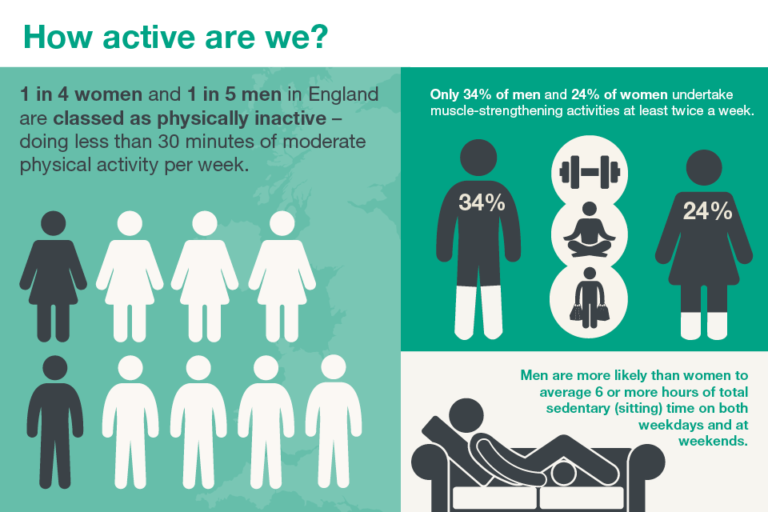 How active are we?

1 in 4 women and 1 in 5 men in England are classed as physically inactive – doing less than 30 minutes of moderate physical activity per week.

Only 34% of men and 24% of women undertake muscle-strengthening activities at least twice a week.

34%

24%

Men are more likely than women to average 6 or more hours of total sedentary (sitting) time on both weekdays and at weekends.